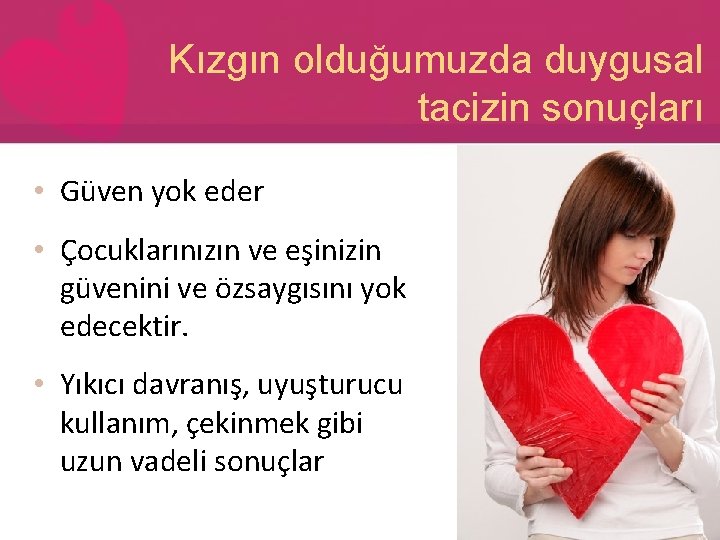 Kızgın olduğumuzda duygusal tacizin sonuçları

• Güven yok eder

• Çocuklarınızın ve eşinizin güvenini ve özsaygısını yok edecektir.

• Yıkıcı davranış, uyuşturucu kullanım, çekinmek gibi uzun vadeli sonuçlar